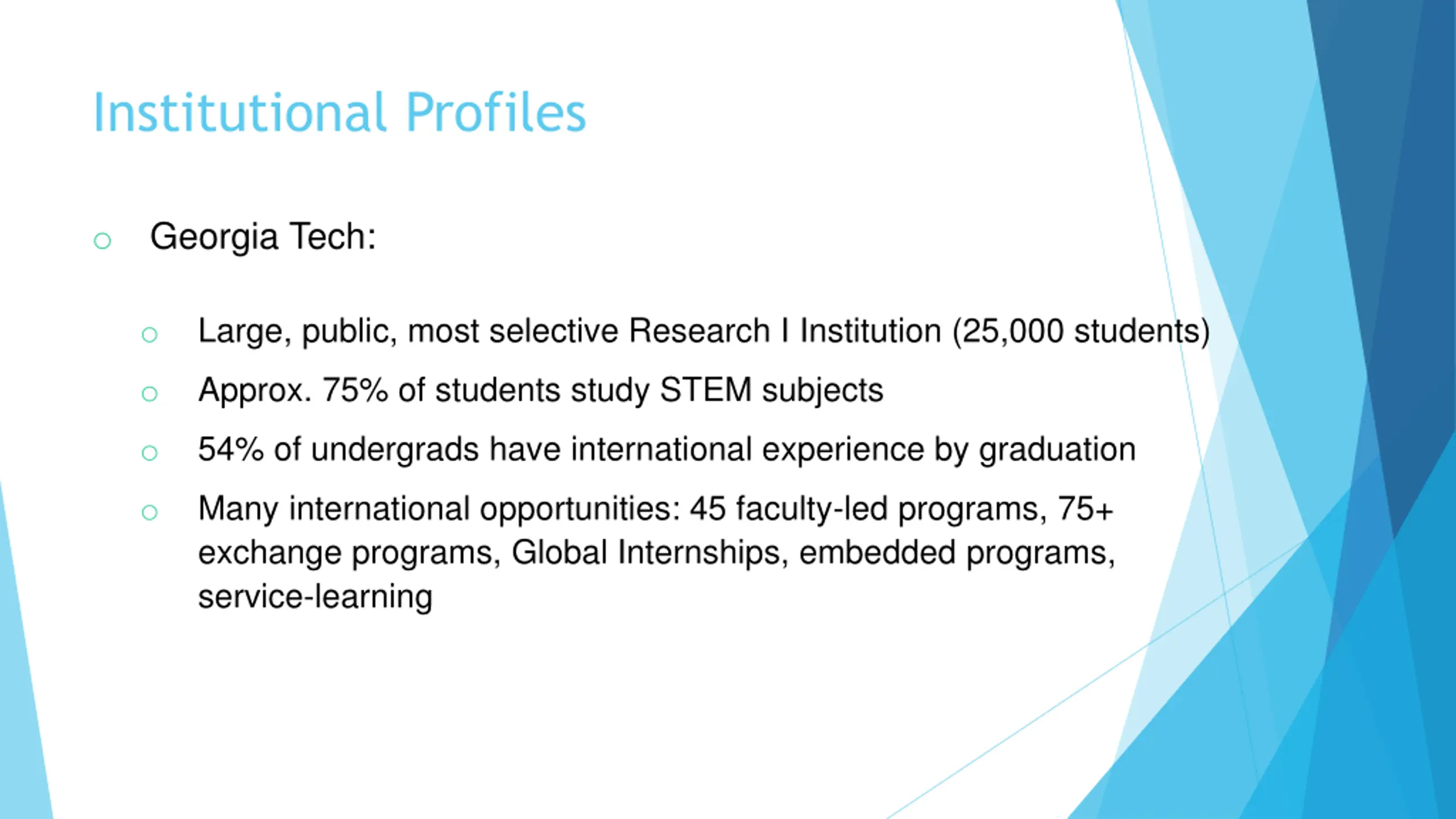 Institutional Profiles

○ Georgia Tech:

○ Large, public, most selective Research I Institution (25,000 students)

○ Approx. 75% of students study STEM subjects

○ 54% of undergrads have international experience by graduation

○ Many international opportunities: 45 faculty-led programs, 75+ exchange programs, Global Internships, embedded programs, service-learning